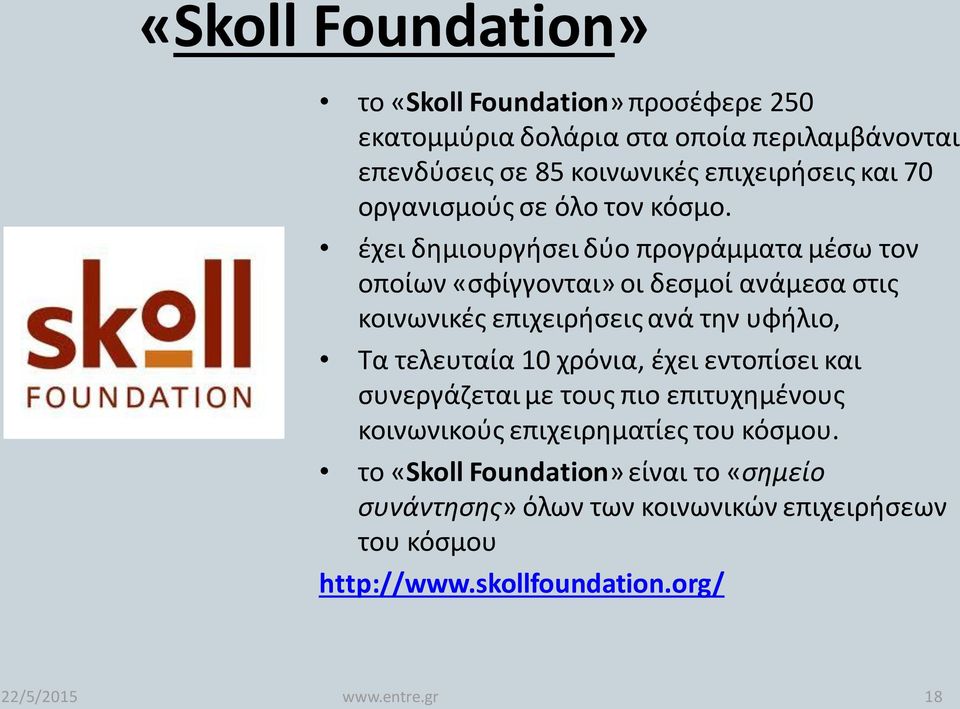 «Skoll Foundation»

skoll
FOUNDATION

• το «Skoll Foundation» προσέφερε 250 εκατομμύρια δολάρια στα οποία περιλαμβάνονται επενδύσεις σε 85 κοινωνικές επιχειρήσεις και 70 οργανισμούς σε όλο τον κόσμο.

• έχει δημιουργήσει δύο προγράμματα μέσω τον οποίων «σφίγγονται» οι δεσμοί ανάμεσα στις κοινωνικές επιχειρήσεις ανά την υφήλιο,

• Τα τελευταία 10 χρόνια, έχει εντοπίσει και συνεργάζεται με τους πιο επιτυχημένους κοινωνικούς επιχειρηματίες του κόσμου.

• το «Skoll Foundation» είναι το «σημείο συνάντησης» όλων των κοινωνικών επιχειρήσεων του κόσμου

http://www.skollfoundation.org/

22/5/2015 www.entre.gr 18